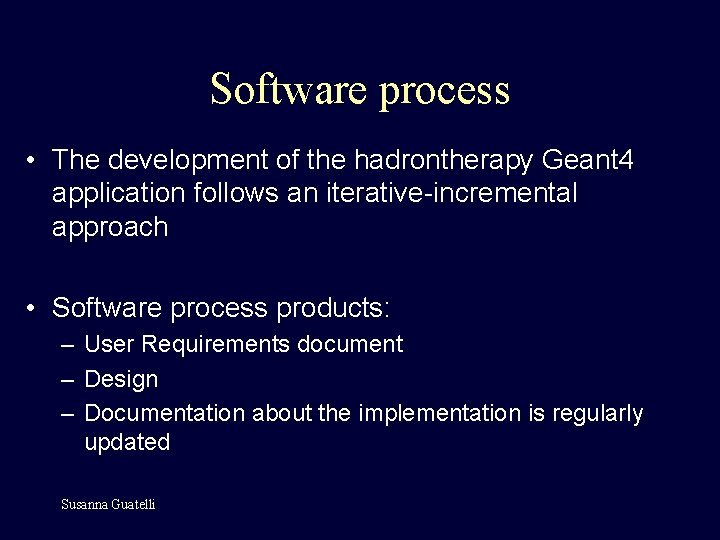 Software process

• The development of the hadrontherapy Geant4 application follows an iterative-incremental approach

• Software process products:
– User Requirements document
– Design
– Documentation about the implementation is regularly updated

Susanna Guatelli